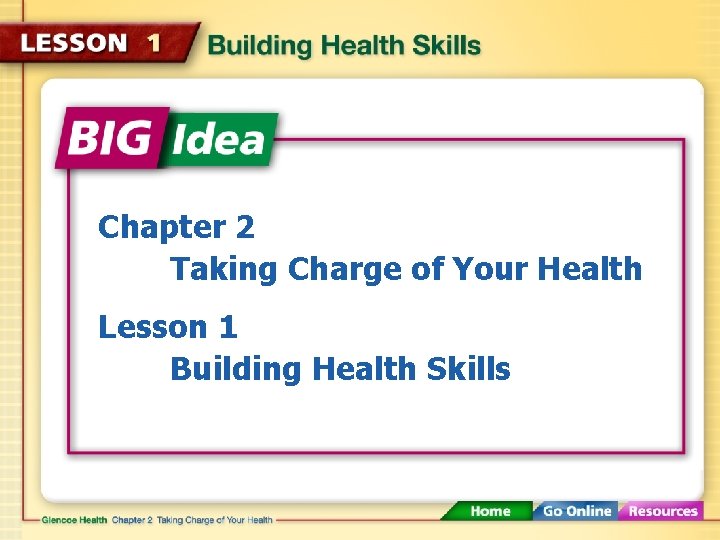 LESSON 1 Building Health Skills

BIG Idea

Chapter 2
Taking Charge of Your Health

Lesson 1
Building Health Skills

Glencoe Health Chapter 2 Taking Charge of Your Health

Home Go Online Resources